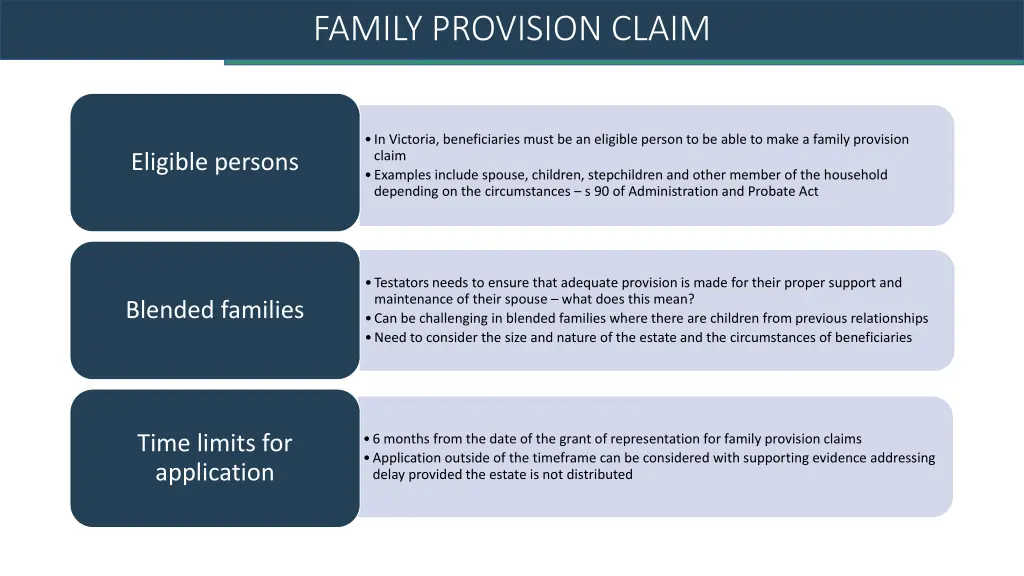 FAMILY PROVISION CLAIM

Eligible persons

• In Victoria, beneficiaries must be an eligible person to be able to make a family provision claim
• Examples include spouse, children, stepchildren and other member of the household depending on the circumstances – s 90 of Administration and Probate Act

Blended families

• Testators needs to ensure that adequate provision is made for their proper support and maintenance of their spouse – what does this mean?
• Can be challenging in blended families where there are children from previous relationships
• Need to consider the size and nature of the estate and the circumstances of beneficiaries

Time limits for application

• 6 months from the date of the grant of representation for family provision claims
• Application outside of the timeframe can be considered with supporting evidence addressing delay provided the estate is not distributed